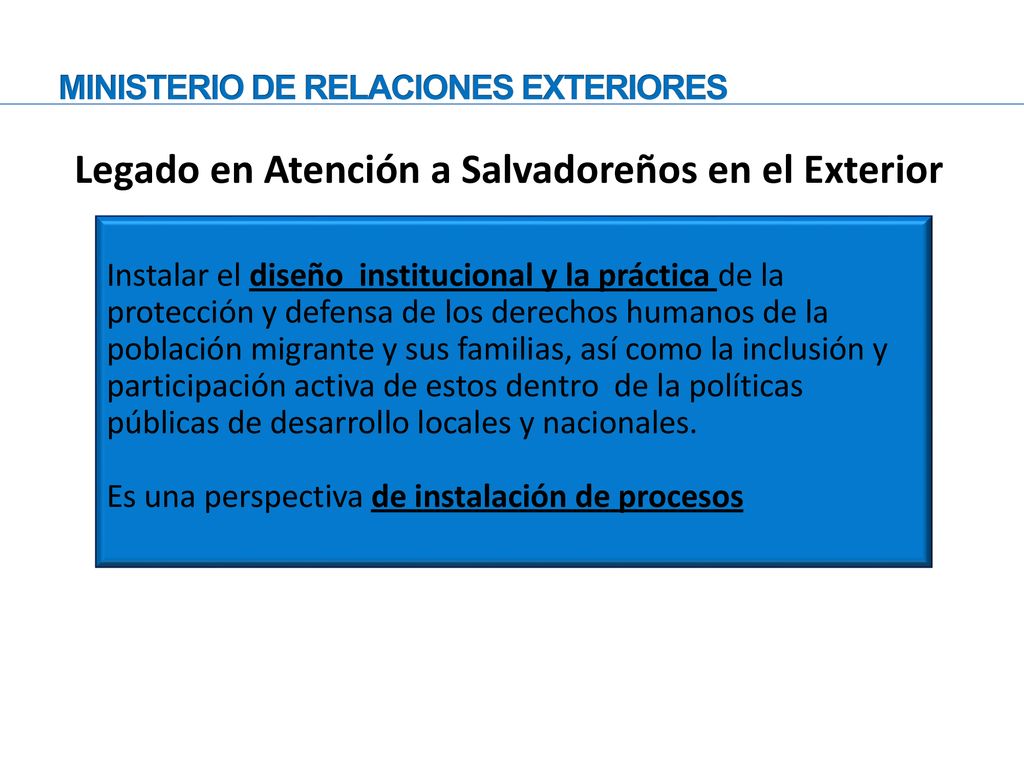 MINISTERIO DE RELACIONES EXTERIORES

Legado en Atención a Salvadoreños en el Exterior

Instalar el diseño institucional y la práctica de la protección y defensa de los derechos humanos de la población migrante y sus familias, así como la inclusión y participación activa de estos dentro de la políticas públicas de desarrollo locales y nacionales.

Es una perspectiva de instalación de procesos